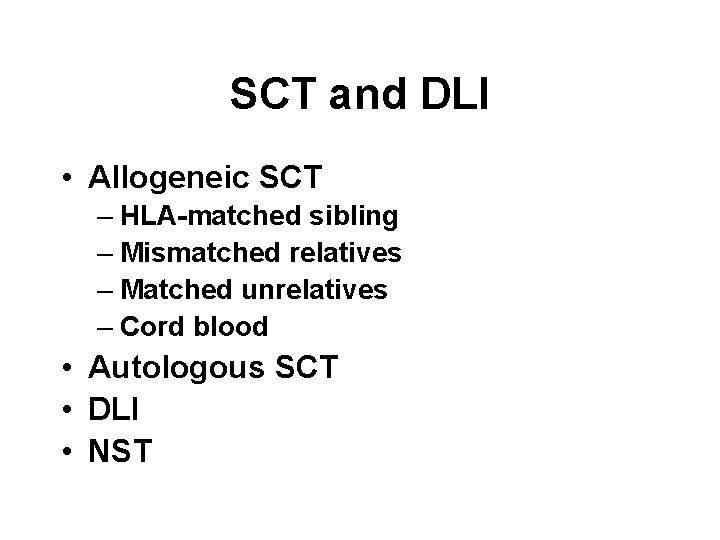 SCT and DLI

• Allogeneic SCT
  – HLA-matched sibling
  – Mismatched relatives
  – Matched unrelatives
  – Cord blood
• Autologous SCT
• DLI
• NST